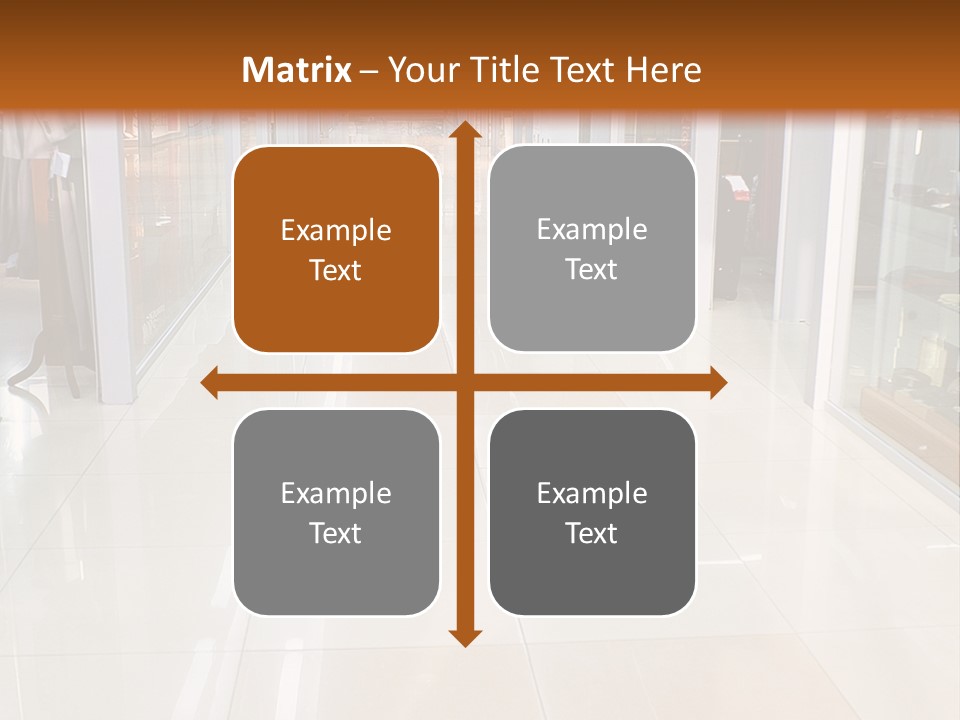 Matrix – Your Title Text Here

Example Text

Example Text

Example Text

Example Text